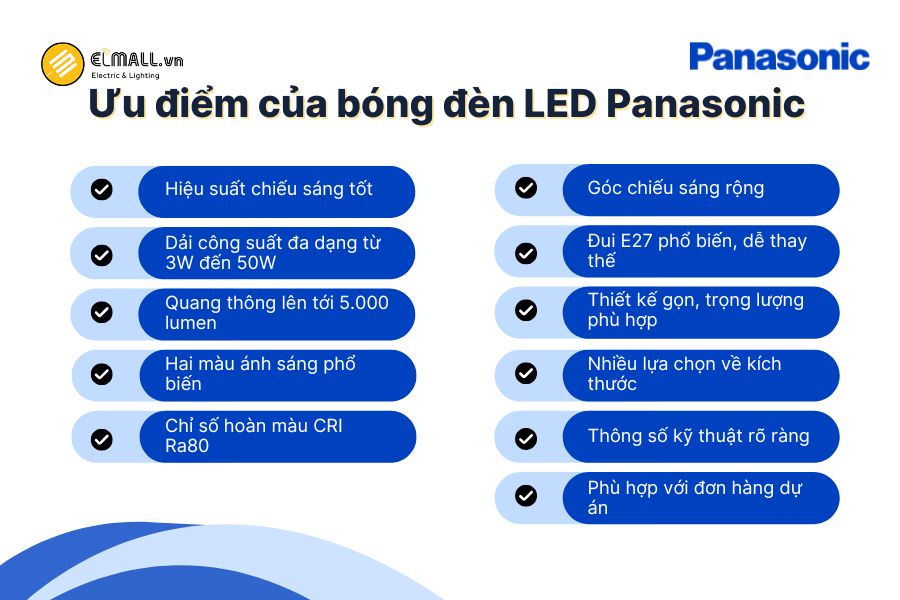 ELMALL.vn
Electric & Lighting

Panasonic

Ưu điểm của bóng đèn LED Panasonic

Hiệu suất chiếu sáng tốt

Dải công suất đa dạng từ 3W đến 50W

Quang thông lên tới 5.000 lumen

Hai màu ánh sáng phổ biến

Chỉ số hoàn màu CRI Ra80

Góc chiếu sáng rộng

Đui E27 phổ biến, dễ thay thế

Thiết kế gọn, trọng lượng phù hợp

Nhiều lựa chọn về kích thước

Thông số kỹ thuật rõ ràng

Phù hợp với đơn hàng dự án